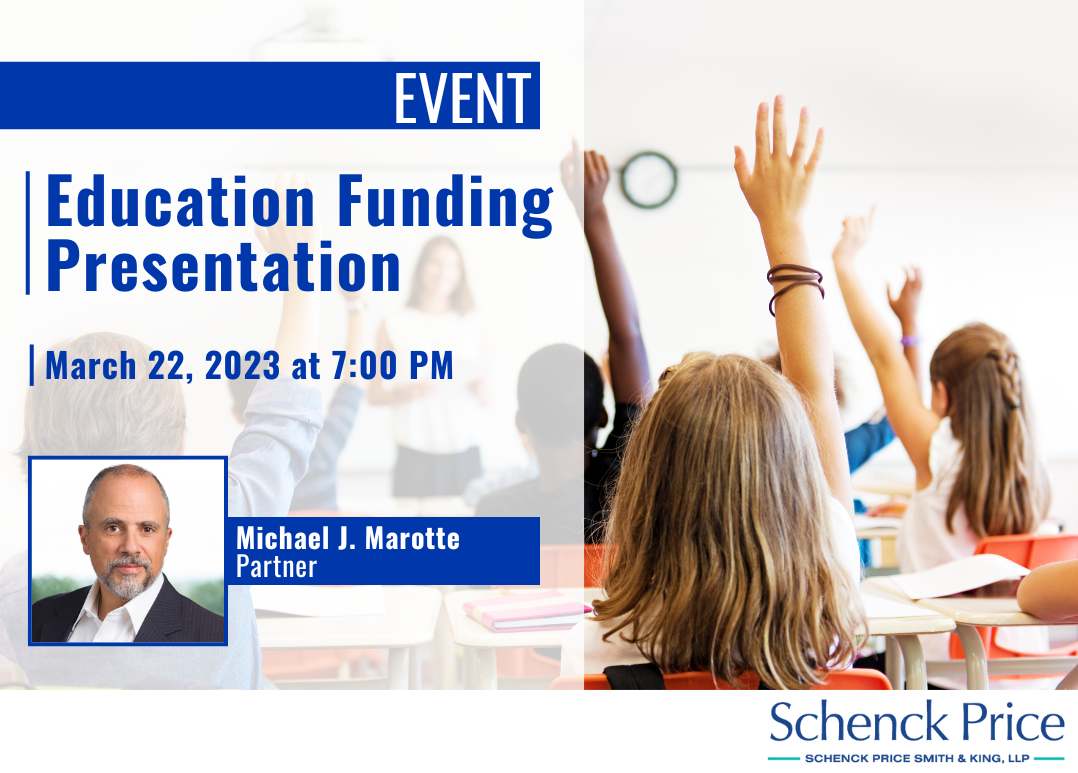 EVENT

Education Funding Presentation

March 22, 2023 at 7:00 PM

Michael J. Marotte
Partner

Schenck Price
SCHENCK PRICE SMITH & KING, LLP